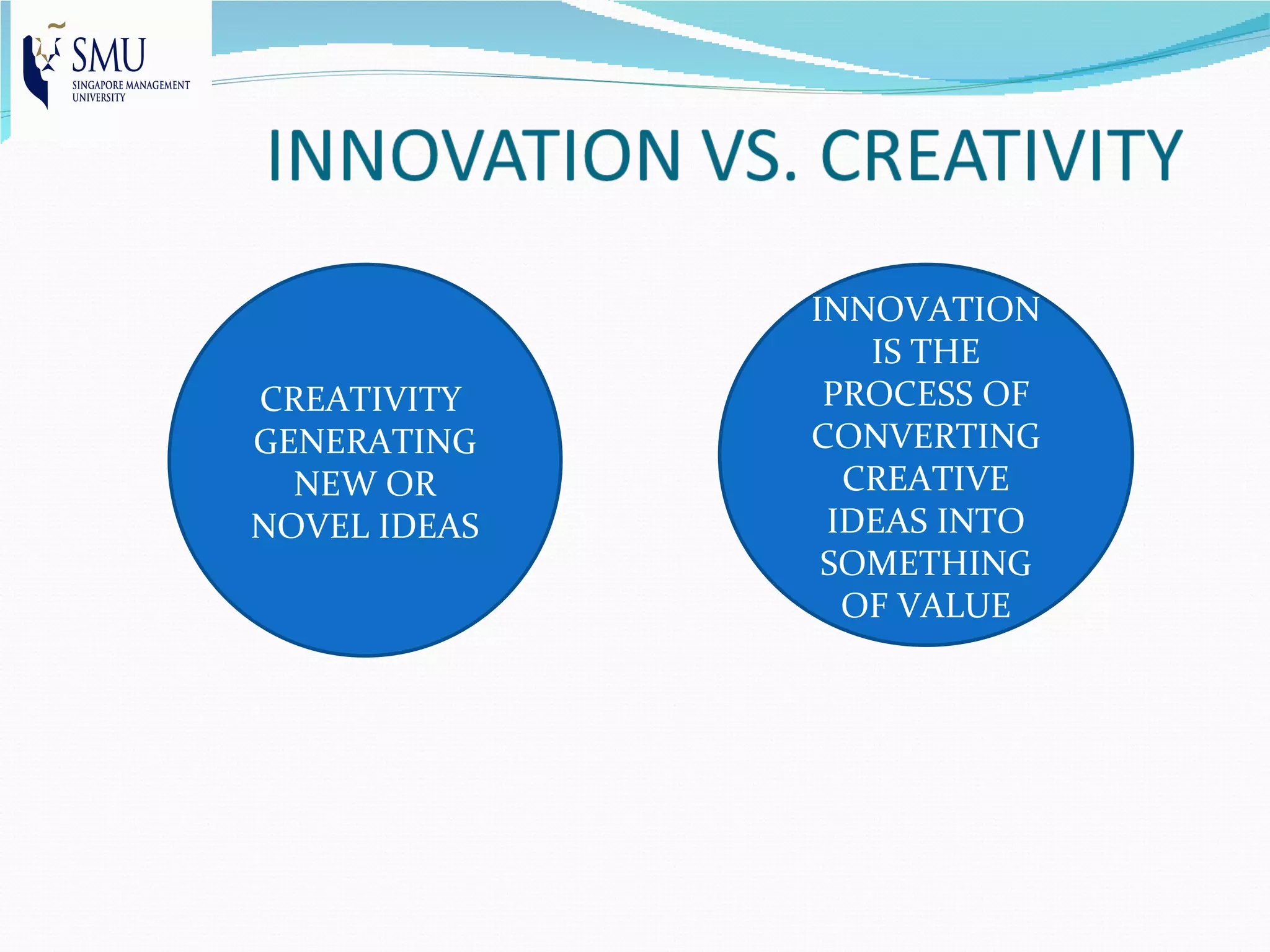 SMU
SINGAPORE MANAGEMENT UNIVERSITY

INNOVATION VS. CREATIVITY

CREATIVITY GENERATING NEW OR NOVEL IDEAS

INNOVATION IS THE PROCESS OF CONVERTING CREATIVE IDEAS INTO SOMETHING OF VALUE